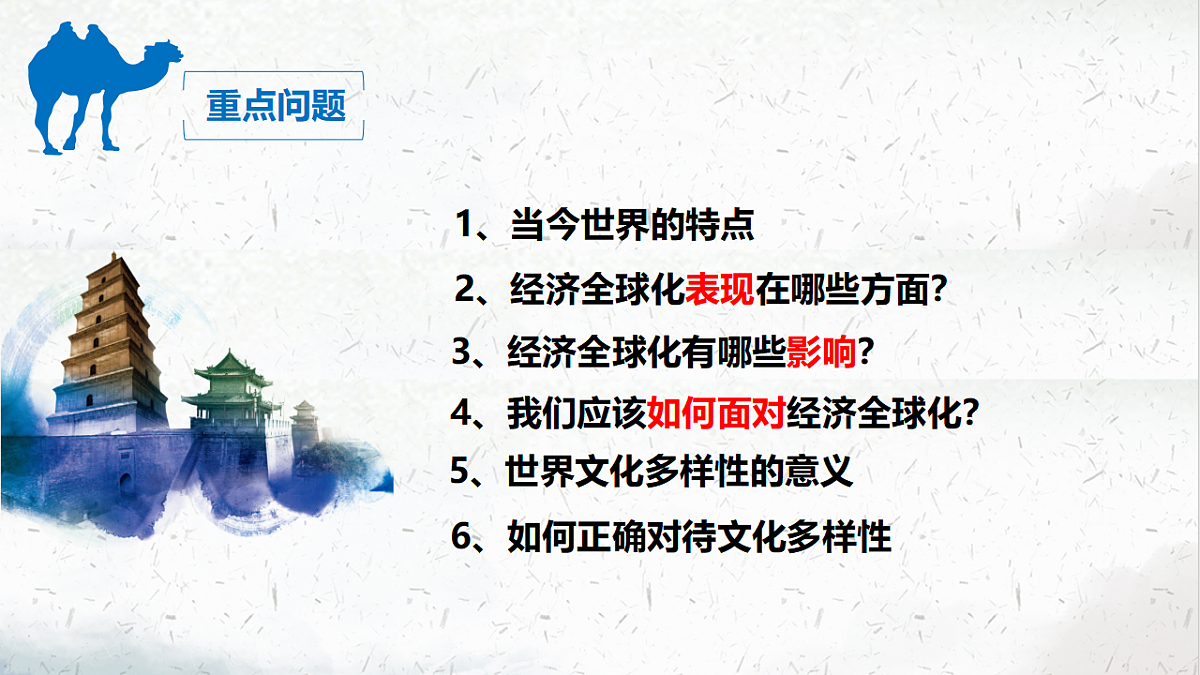 重点问题

1、当今世界的特点

2、经济全球化表现在哪些方面?

3、经济全球化有哪些影响?

4、我们应该如何面对经济全球化?

5、世界文化多样性的意义

6、如何正确对待文化多样性